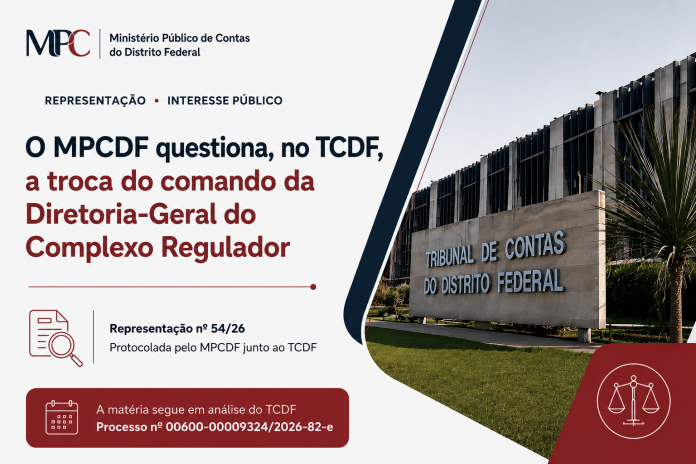 MPC Ministério Público de Contas do Distrito Federal

REPRESENTAÇÃO • INTERESSE PÚBLICO

O MPCDF questiona, no TCDF, a troca do comando da Diretoria-Geral do Complexo Regulador

Representação nº 54/26
Protocolada pelo MPCDF junto ao TCDF

A matéria segue em análise do TCDF
Processo nº 00600-00009324/2026-82-e

TRIBUNAL DE CONTAS DO DISTRITO FEDERAL